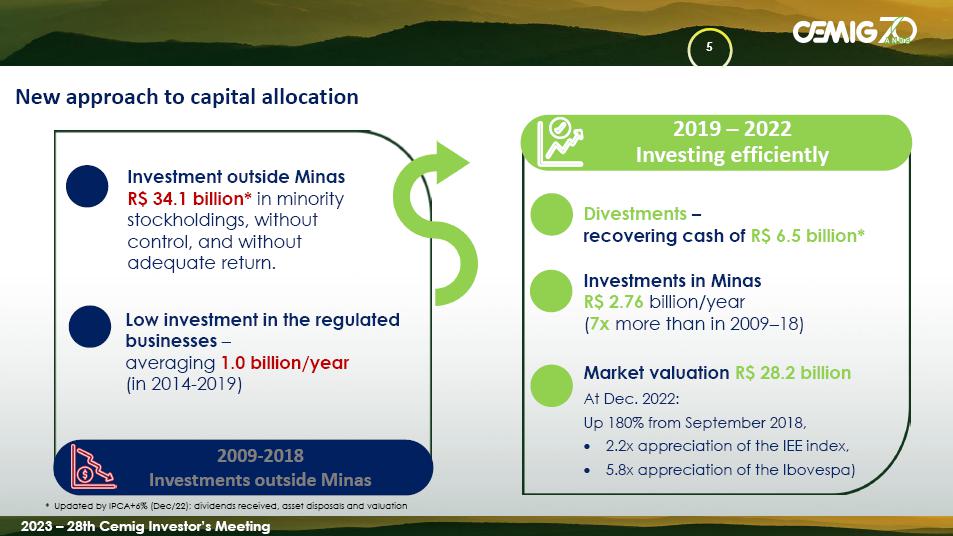 5

CEMIG 70 ANOS

New approach to capital allocation

Investment outside Minas
R$ 34.1 billion* in minority stockholdings, without control, and without adequate return.

Low investment in the regulated businesses – averaging 1.0 billion/year (in 2014-2019)

2009-2018
Investments outside Minas

2019 – 2022
Investing efficiently

Divestments – recovering cash of R$ 6.5 billion*

Investments in Minas
R$ 2.76 billion/year
(7x more than in 2009–18)

Market valuation R$ 28.2 billion
At Dec. 2022:
Up 180% from September 2018,
• 2.2x appreciation of the IEE index,
• 5.8x appreciation of the Ibovespa)

* Updated by IPCA+6% (Dec/22): dividends received, asset disposals and valuation

2023 – 28th Cemig Investor's Meeting